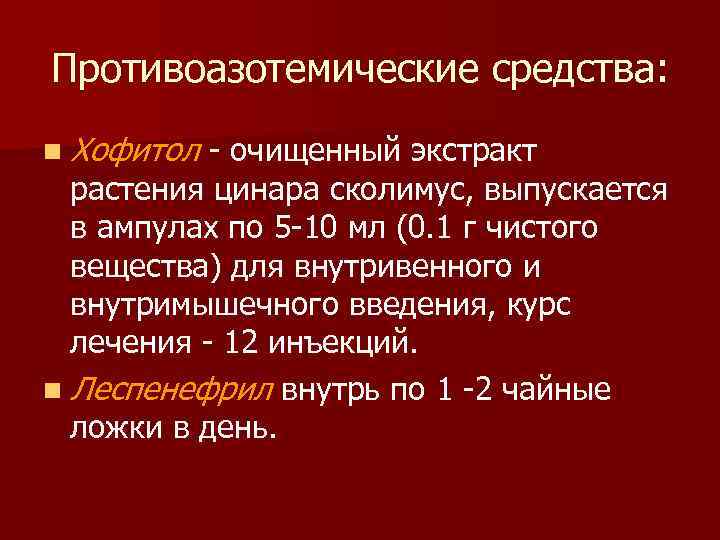 Противоазотемические средства:

Хофитол - очищенный экстракт растения цинара сколимус, выпускается в ампулах по 5-10 мл (0.1 г чистого вещества) для внутривенного и внутримышечного введения, курс лечения - 12 инъекций.

Леспенефрил внутрь по 1 -2 чайные ложки в день.